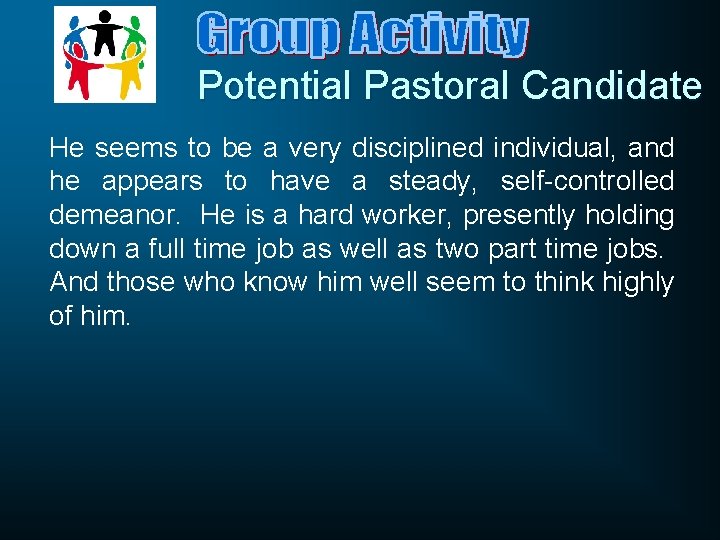 Group Activity
Potential Pastoral Candidate

He seems to be a very disciplined individual, and he appears to have a steady, self-controlled demeanor. He is a hard worker, presently holding down a full time job as well as two part time jobs. And those who know him well seem to think highly of him.